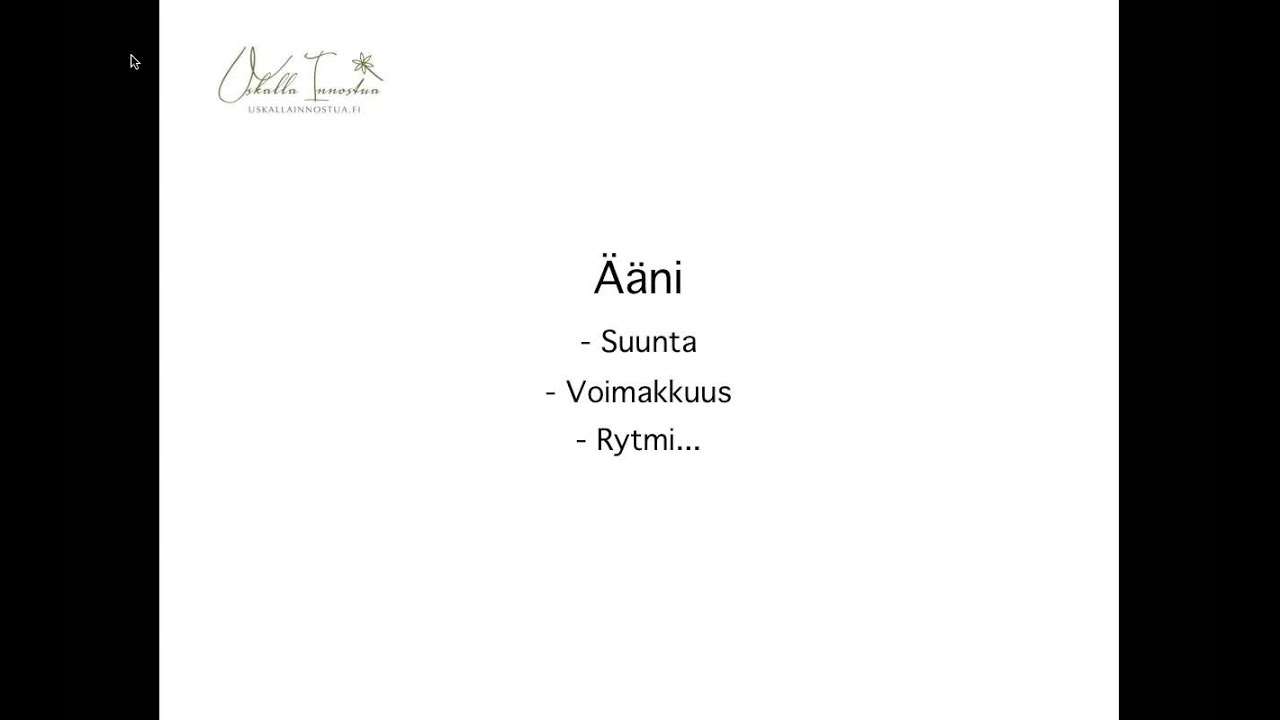 Uskalla Innostua
USKALLAINNOSTUA.FI

Ääni

- Suunta
- Voimakkuus
- Rytmi...